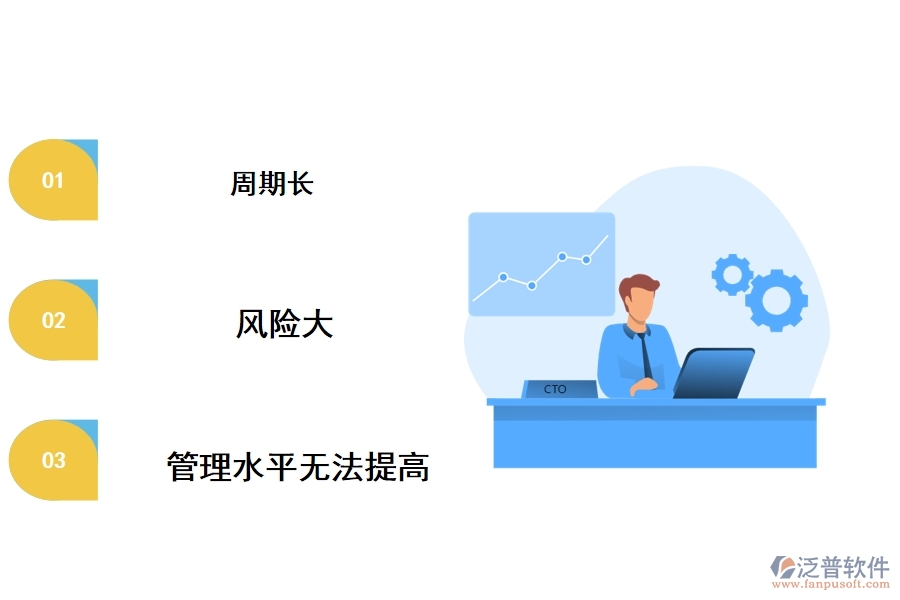 01

周期长

02

风险大

03

管理水平无法提高

CTO

泛普软件
www.fanpusoft.com